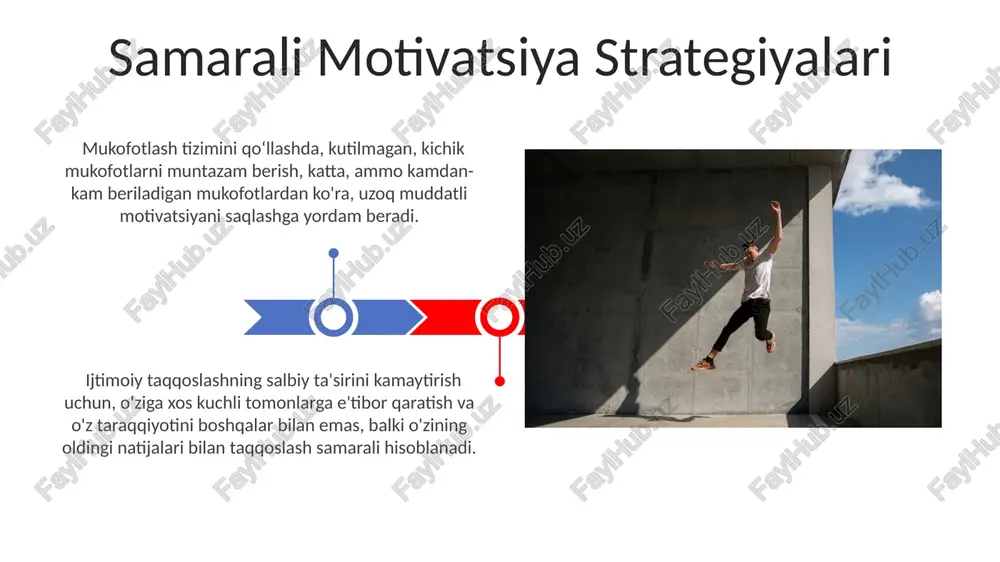 Samarali Motivatsiya Strategiyalari

Mukofotlash tizimini qo‘llashda, kutilmagan, kichik mukofotlarni muntazam berish, katta, ammo kamdan-kam beriladigan mukofotlardan ko'ra, uzoq muddatli motivatsiyani saqlashga yordam beradi.

Ijtimoiy taqqoslashning salbiy ta'sirini kamaytirish uchun, o'ziga xos kuchli tomonlarga e'tibor qaratish va o'z taraqqiyotini boshqalar bilan emas, balki o'zining oldingi natijalari bilan taqqoslash samarali hisoblanadi.

FaylHub.uz